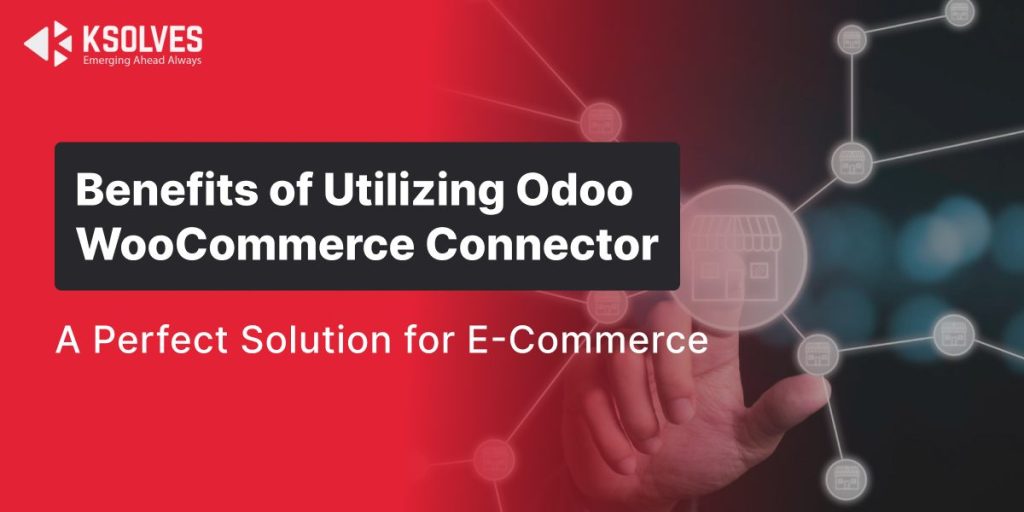 KSOLVES
Emerging Ahead Always

Benefits of Utilizing Odoo WooCommerce Connector

A Perfect Solution for E-Commerce